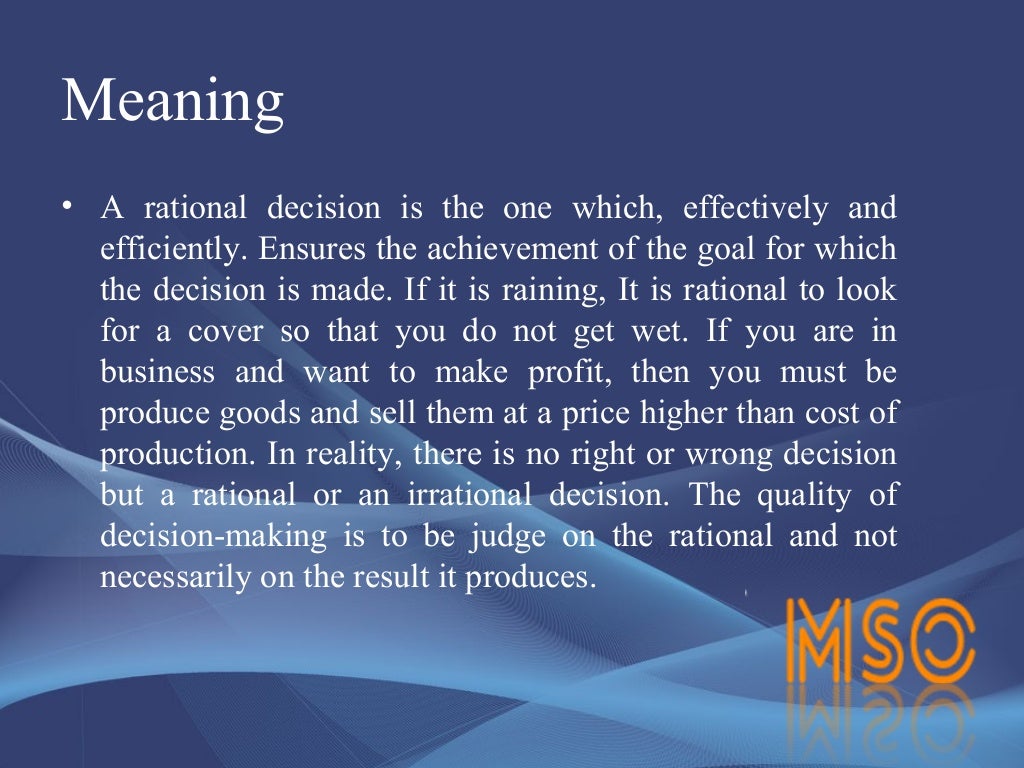 Meaning

• A rational decision is the one which, effectively and efficiently. Ensures the achievement of the goal for which the decision is made. If it is raining, It is rational to look for a cover so that you do not get wet. If you are in business and want to make profit, then you must be produce goods and sell them at a price higher than cost of production. In reality, there is no right or wrong decision but a rational or an irrational decision. The quality of decision-making is to be judge on the rational and not necessarily on the result it produces.

MSO